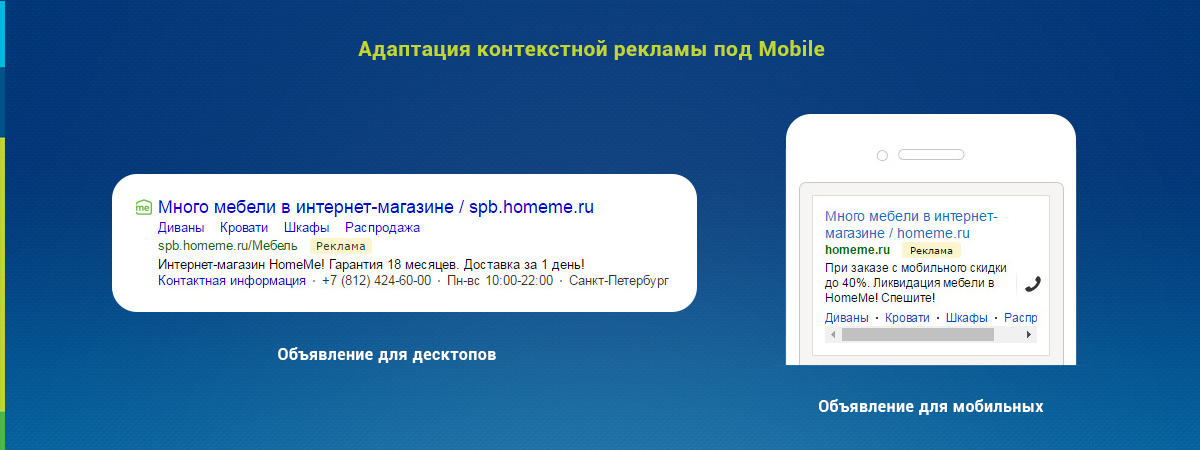 Адаптация контекстной рекламы под Mobile

me Много мебели в интернет-магазине / spb.homeme.ru
Диваны Кровати Шкафы Распродажа
spb.homeme.ru/Мебель Реклама
Интернет-магазин HomeMe! Гарантия 18 месяцев. Доставка за 1 день!
Контактная информация · +7 (812) 424-60-00 · Пн-вс 10:00-22:00 · Санкт-Петербург

Объявление для десктопов

Много мебели в интернет-магазине / homeme.ru
homeme.ru Реклама
При заказе с мобильного скидки до 40%. Ликвидация мебели в HomeMe! Спешите!
Диваны · Кровати · Шкафы · Распр

Объявление для мобильных